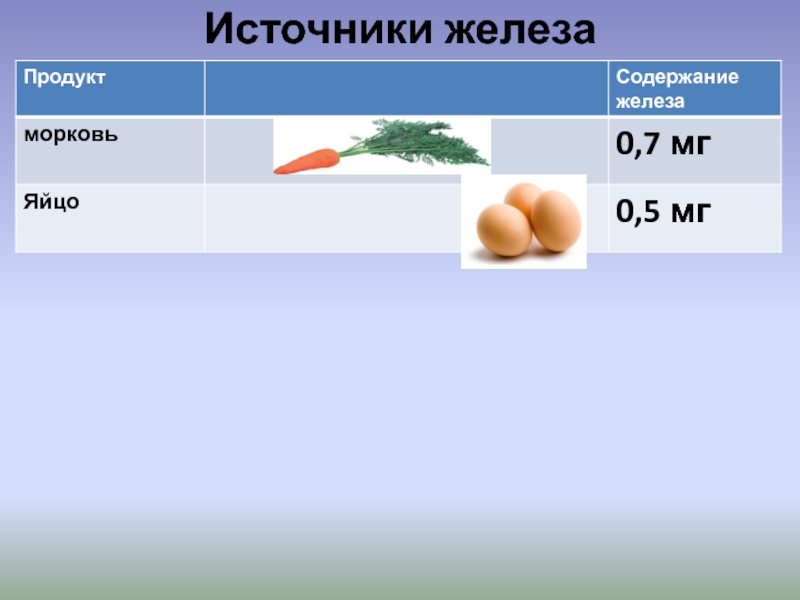 Источники железа

| Продукт | | Содержание железа |
|---|---|---|
| морковь | | 0,7 мг |
| Яйцо | | 0,5 мг |